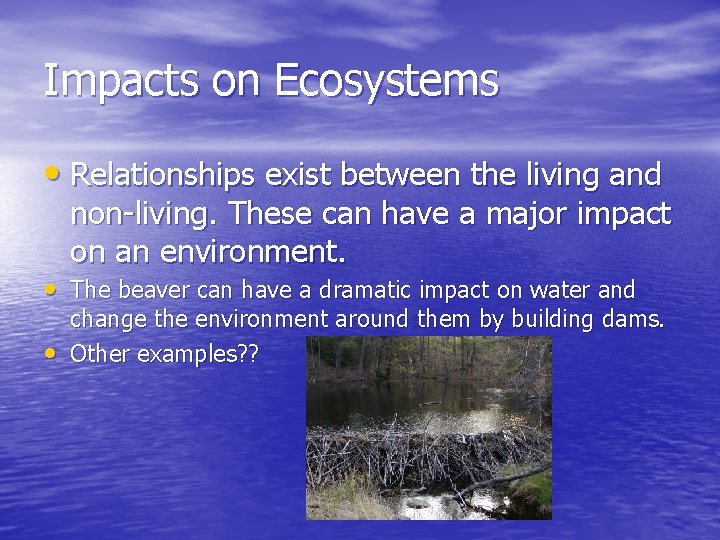 Impacts on Ecosystems

• Relationships exist between the living and non-living. These can have a major impact on an environment.

• The beaver can have a dramatic impact on water and change the environment around them by building dams.

• Other examples??